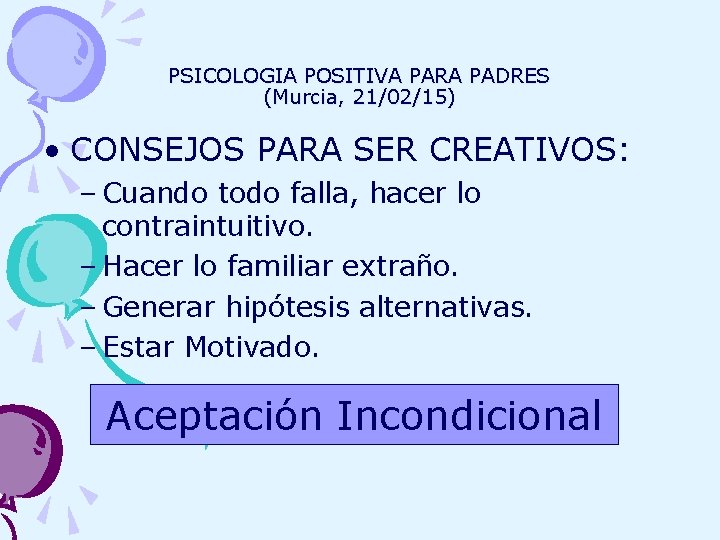 PSICOLOGIA POSITIVA PARA PADRES
(Murcia, 21/02/15)

• CONSEJOS PARA SER CREATIVOS:
– Cuando todo falla, hacer lo contraintuitivo.
– Hacer lo familiar extraño.
– Generar hipótesis alternativas.
– Estar Motivado.

Aceptación Incondicional